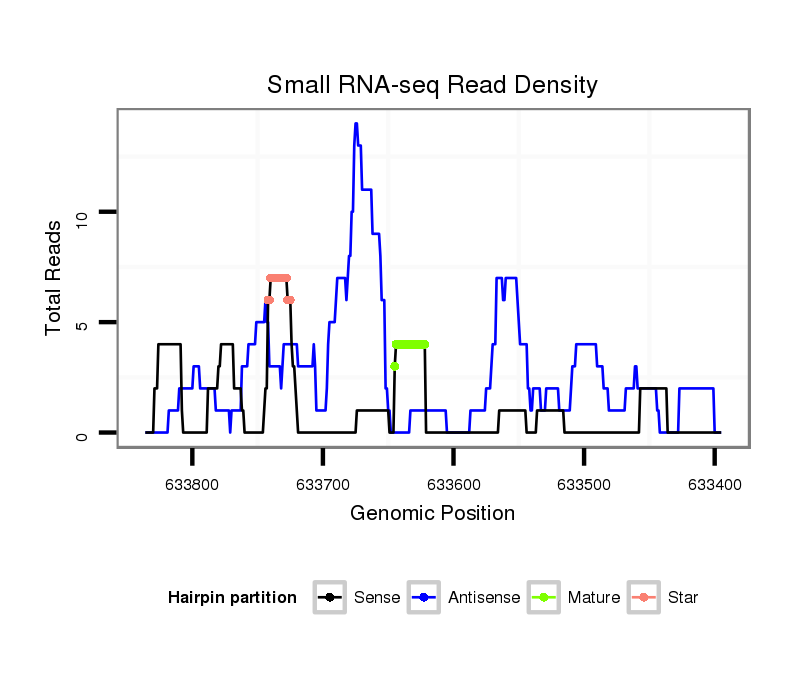 Small RNA-seq Read Density

Total Reads

10

5

0

633800

633700

633600

633500

633400

Genomic Position

Hairpin partition

Sense

Antisense

Mature

Star